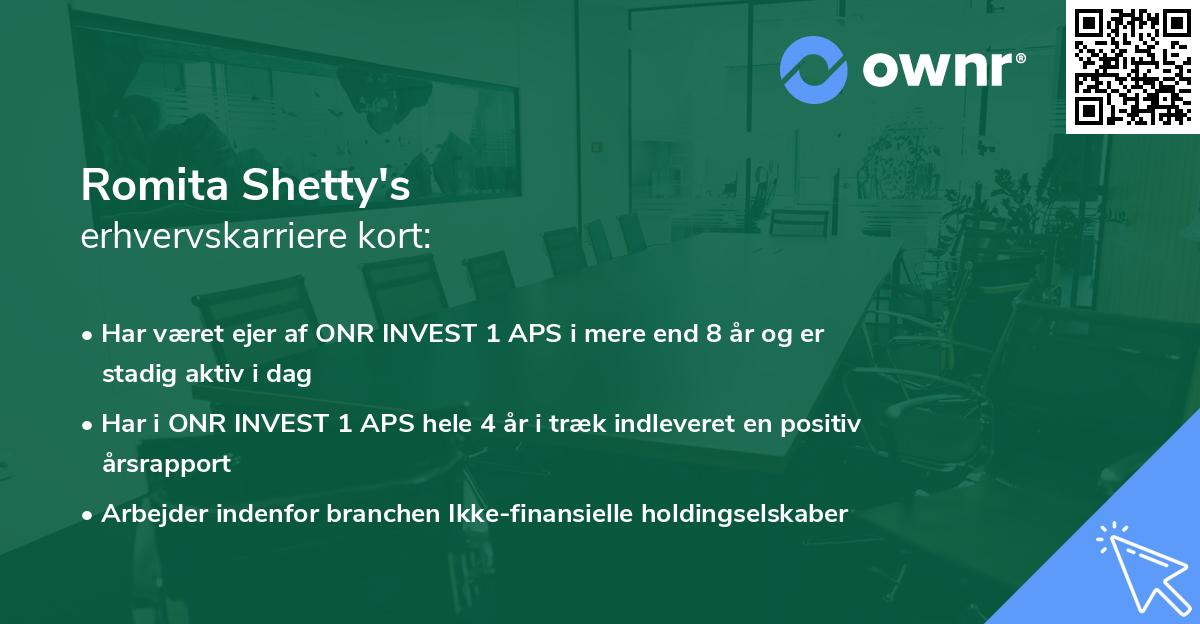 ownr®

Romita Shetty's
erhvervskarriere kort:

• Har været ejer af ONR INVEST 1 APS i mere end 8 år og er stadig aktiv i dag

• Har i ONR INVEST 1 APS hele 4 år i træk indleveret en positiv årsrapport

• Arbejder indenfor branchen Ikke-finansielle holdingselskaber